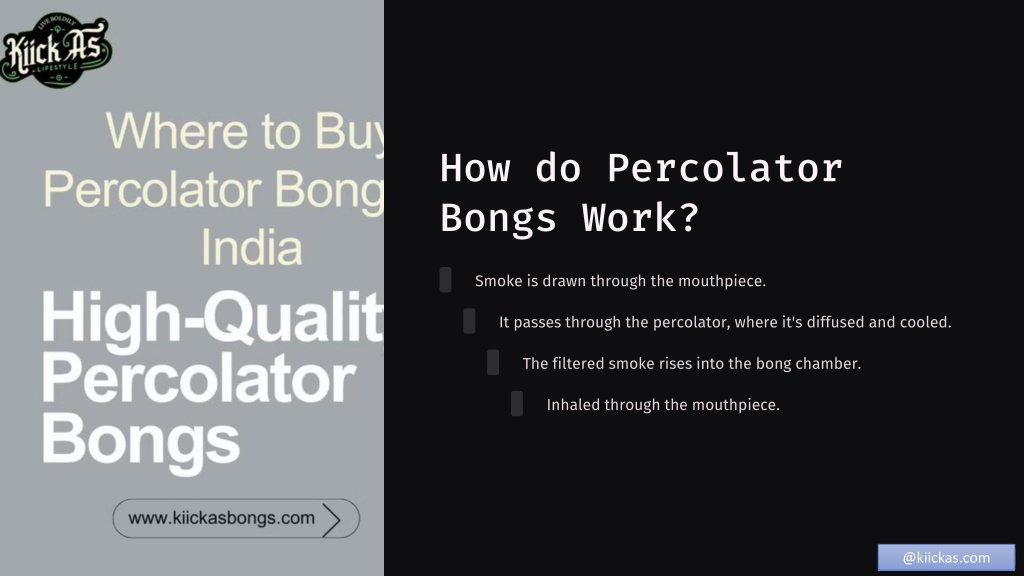 LIVE BOLDLY
Kiick As
LIFESTYLE

Where to Buy
Percolator Bong
India

High-Qualit
Percolator
Bongs

www.kiickasbongs.com

How do Percolator Bongs Work?

Smoke is drawn through the mouthpiece.

It passes through the percolator, where it's diffused and cooled.

The filtered smoke rises into the bong chamber.

Inhaled through the mouthpiece.

@kiickas.com